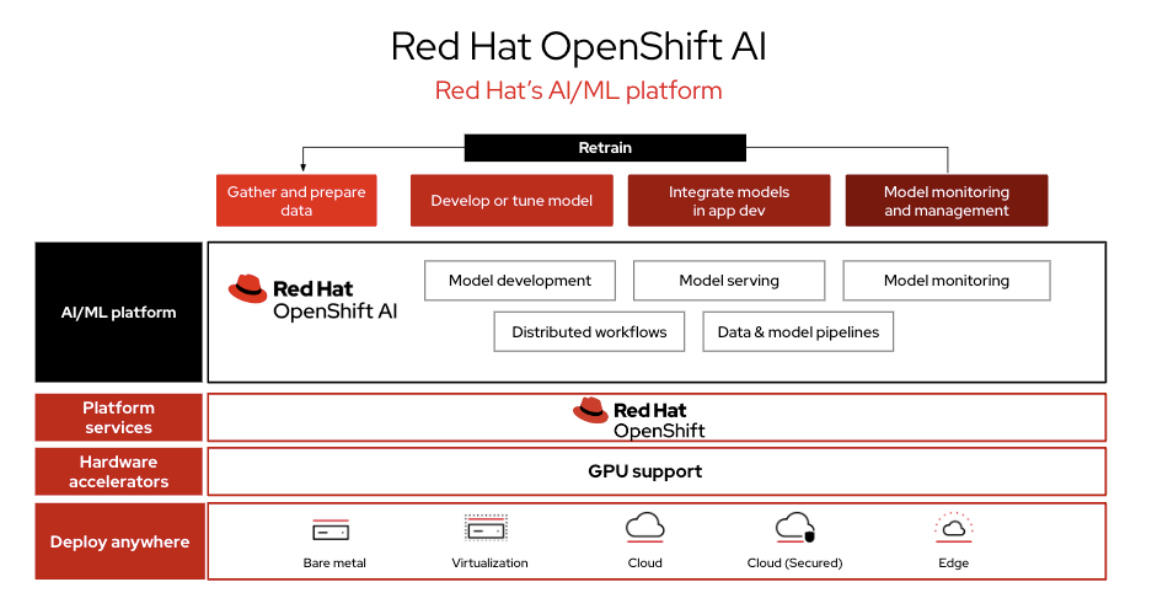 Red Hat OpenShift AI

Red Hat's AI/ML platform

Retrain

Gather and prepare data

Develop or tune model

Integrate models in app dev

Model monitoring and management

AI/ML platform

Red Hat OpenShift AI

Model development

Model serving

Model monitoring

Distributed workflows

Data & model pipelines

Platform services

Red Hat OpenShift

Hardware accelerators

GPU support

Deploy anywhere

Bare metal

Virtualization

Cloud

Cloud (Secured)

Edge